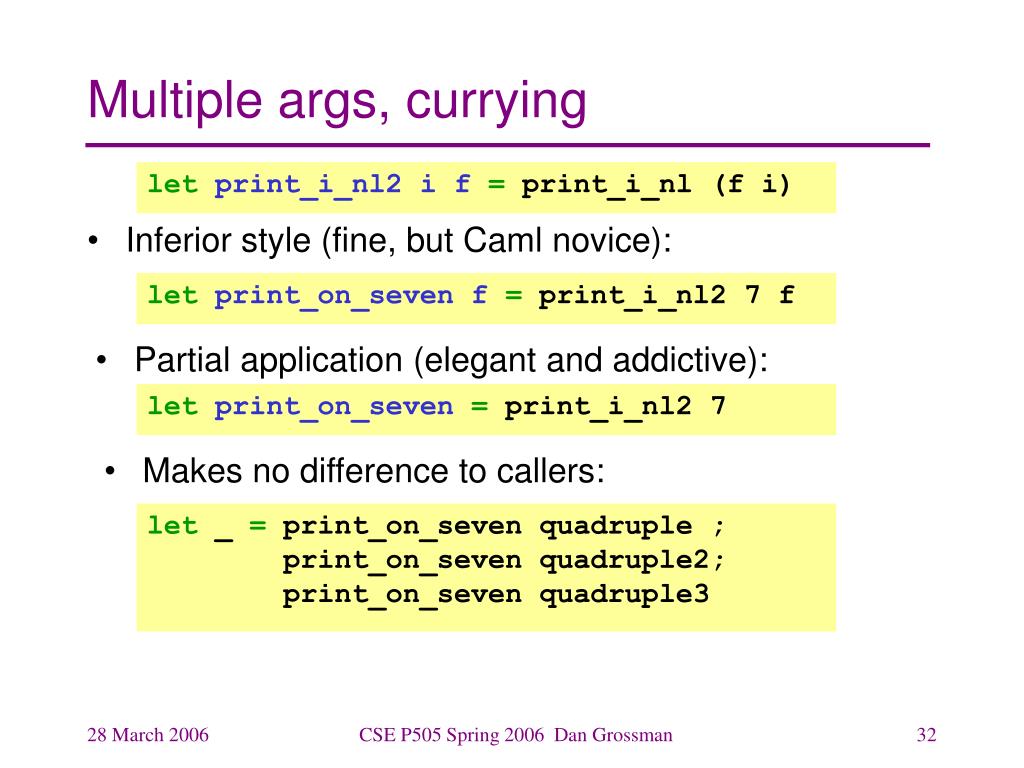 Multiple args, currying

let print_i_nl2 i f = print_i_nl (f i)

• Inferior style (fine, but Caml novice):

let print_on_seven f = print_i_nl2 7 f

• Partial application (elegant and addictive):

let print_on_seven = print_i_nl2 7

• Makes no difference to callers:

let _ = print_on_seven quadruple ;
        print_on_seven quadruple2;
        print_on_seven quadruple3

28 March 2006 CSE P505 Spring 2006 Dan Grossman 32